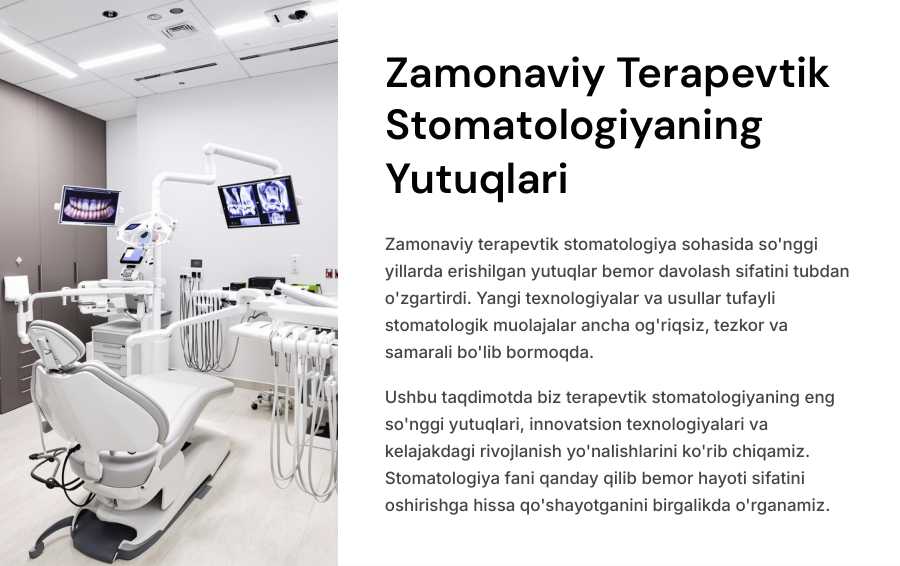 Zamonaviy Terapevtik Stomatologiyaning Yutuqlari

Zamonaviy terapevtik stomatologiya sohasida so'nggi yillarda erishilgan yutuqlar bemor davolash sifatini tubdan o'zgartirdi. Yangi texnologiyalar va usullar tufayli stomatologik muolajalar ancha og'riqsiz, tezkor va samarali bo'lib bormoqda.

Ushbu taqdimotda biz terapevtik stomatologiyaning eng so'nggi yutuqlari, innovatsion texnologiyalari va kelajakdagi rivojlanish yo'nalishlarini ko'rib chiqamiz. Stomatologiya fani qanday qilib bemor hayoti sifatini oshirishga hissa qo'shayotganini birgalikda o'rganamiz.